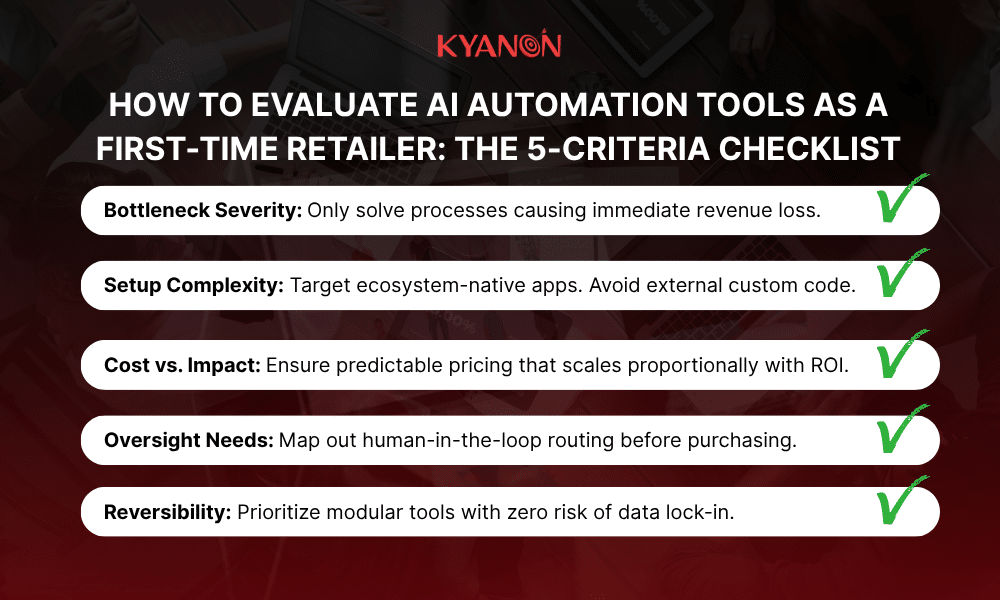 KYANON

HOW TO EVALUATE AI AUTOMATION TOOLS AS A FIRST-TIME RETAILER: THE 5-CRITERIA CHECKLIST

Bottleneck Severity: Only solve processes causing immediate revenue loss.

Setup Complexity: Target ecosystem-native apps. Avoid external custom code.

Cost vs. Impact: Ensure predictable pricing that scales proportionally with ROI.

Oversight Needs: Map out human-in-the-loop routing before purchasing.

Reversibility: Prioritize modular tools with zero risk of data lock-in.